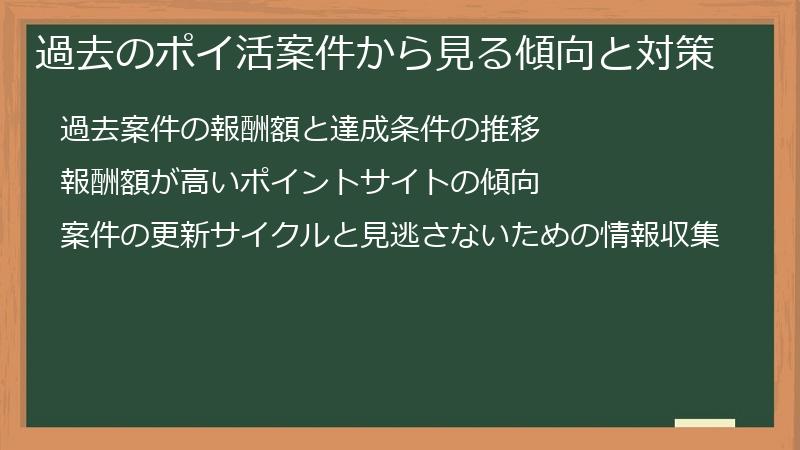 過去のポイ活案件から見る傾向と対策

過去案件の報酬額と達成条件の推移

報酬額が高いポイントサイトの傾向

案件の更新サイクルと見逃さないための情報収集